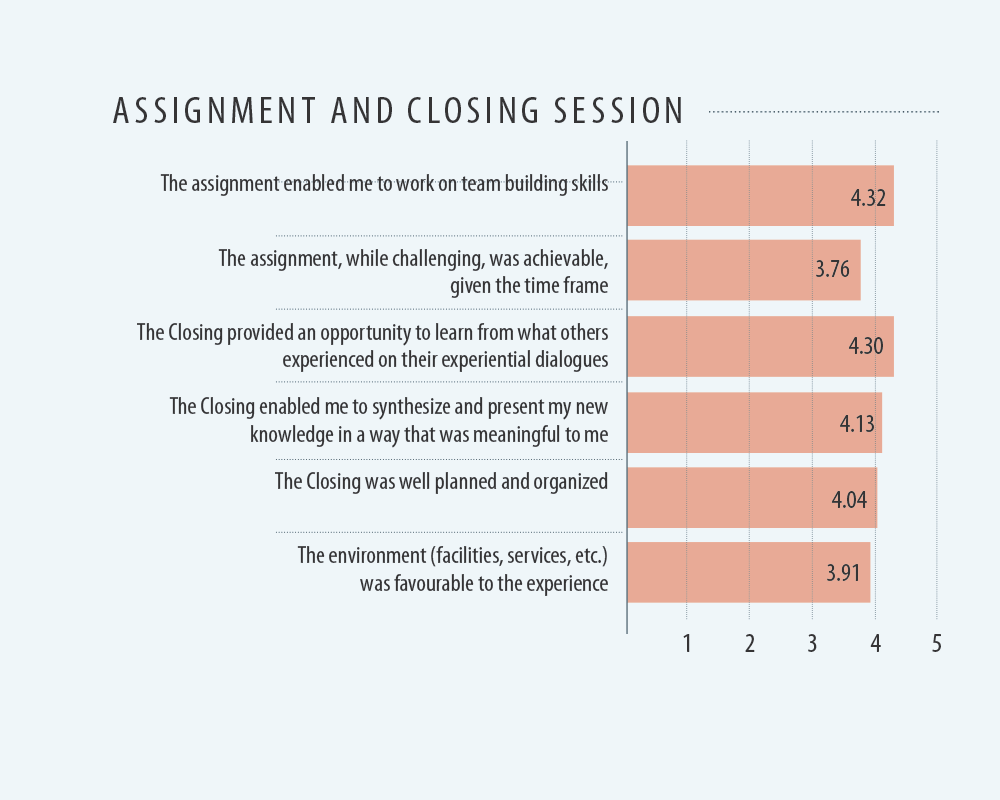 ASSIGNMENT AND CLOSING SESSION

The assignment enabled me to work on team building skills
4.32

The assignment, while challenging, was achievable, given the time frame
3.76

The Closing provided an opportunity to learn from what others experienced on their experiential dialogues
4.30

The Closing enabled me to synthesize and present my new knowledge in a way that was meaningful to me
4.13

The Closing was well planned and organized
4.04

The environment (facilities, services, etc.) was favourable to the experience
3.91

1 2 3 4 5